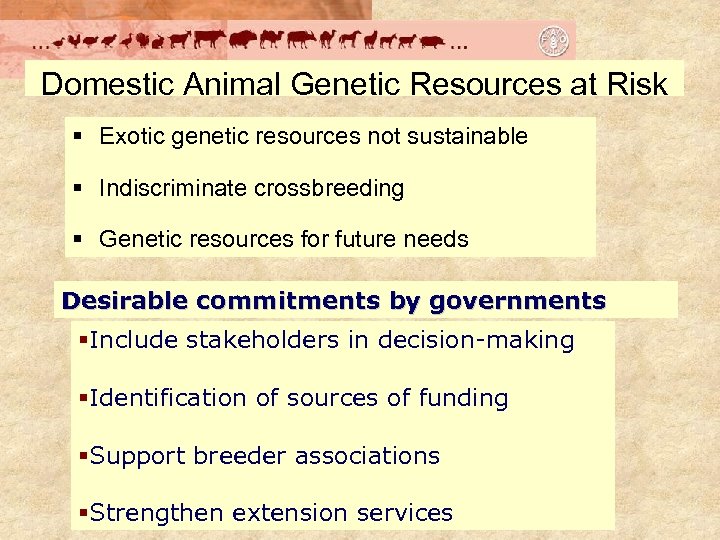 ... ...

Domestic Animal Genetic Resources at Risk

▪ Exotic genetic resources not sustainable

▪ Indiscriminate crossbreeding

▪ Genetic resources for future needs

Desirable commitments by governments

▪Include stakeholders in decision-making

▪Identification of sources of funding

▪Support breeder associations

▪Strengthen extension services